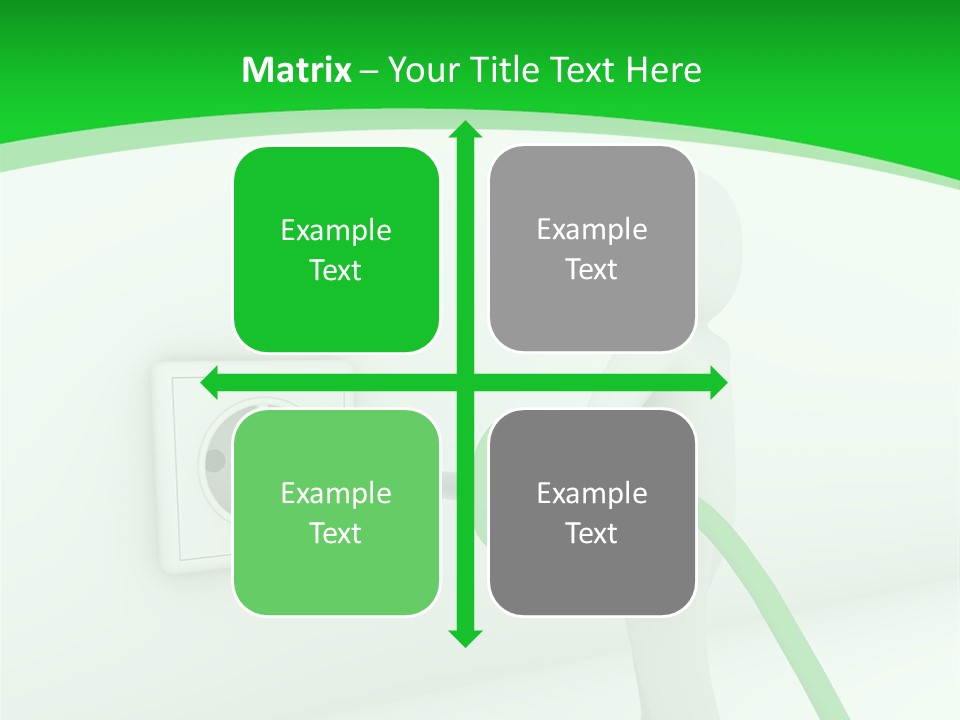 Matrix – Your Title Text Here

Example Text

Example Text

Example Text

Example Text